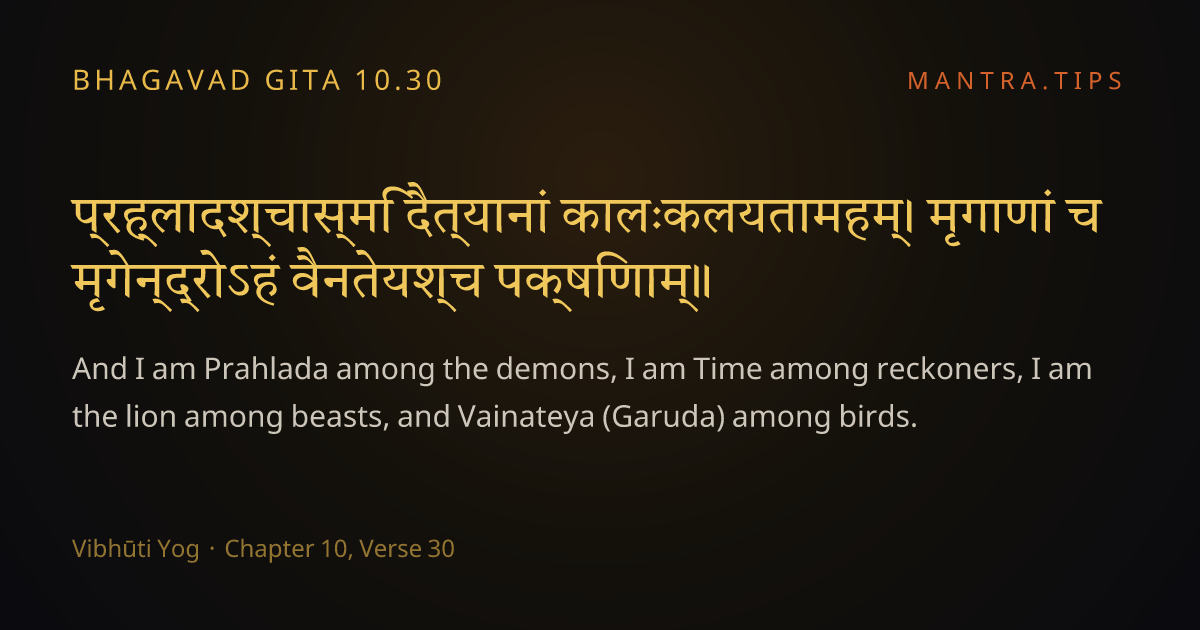 BHAGAVAD GITA 10.30

MANTRA.TIPS

प्रह्लादश्चास्मि दैत्यानां कालःकलयतामहम्। मृगाणां च मृगेन्द्रोऽहं वैनतेयश्च पक्षिणाम्॥

And I am Prahlada among the demons, I am Time among reckoners, I am the lion among beasts, and Vainateya (Garuda) among birds.

Vibhūti Yog · Chapter 10, Verse 30